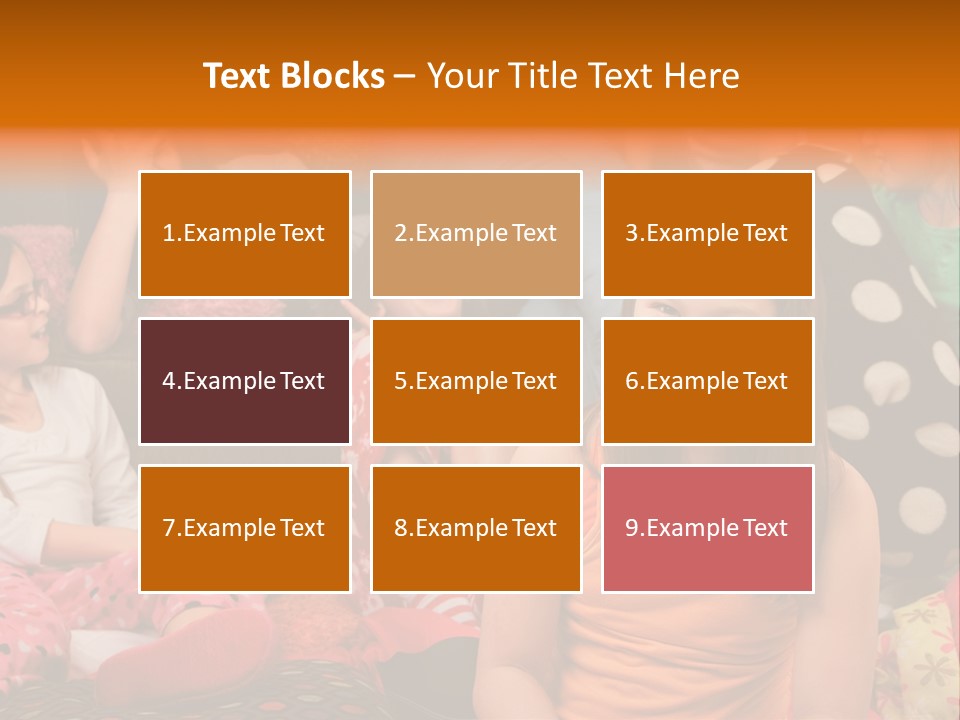 Text Blocks – Your Title Text Here

1.Example Text

2.Example Text

3.Example Text

4.Example Text

5.Example Text

6.Example Text

7.Example Text

8.Example Text

9.Example Text